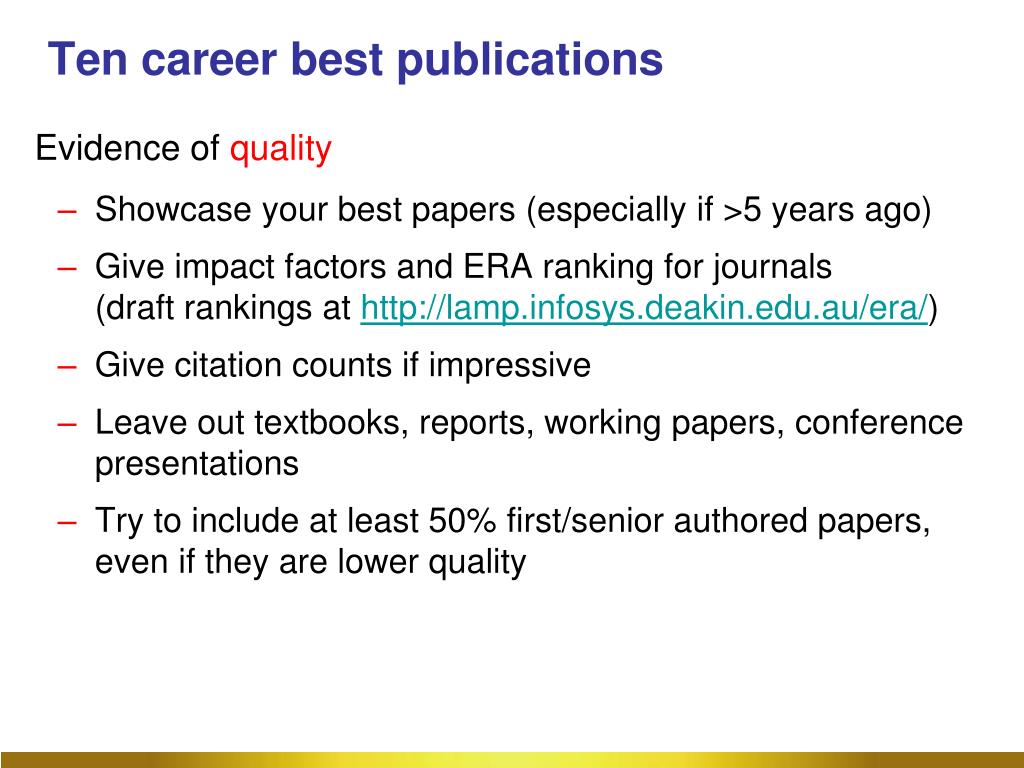 Ten career best publications

Evidence of quality

– Showcase your best papers (especially if >5 years ago)

– Give impact factors and ERA ranking for journals (draft rankings at http://lamp.infosys.deakin.edu.au/era/)

– Give citation counts if impressive

– Leave out textbooks, reports, working papers, conference presentations

– Try to include at least 50% first/senior authored papers, even if they are lower quality